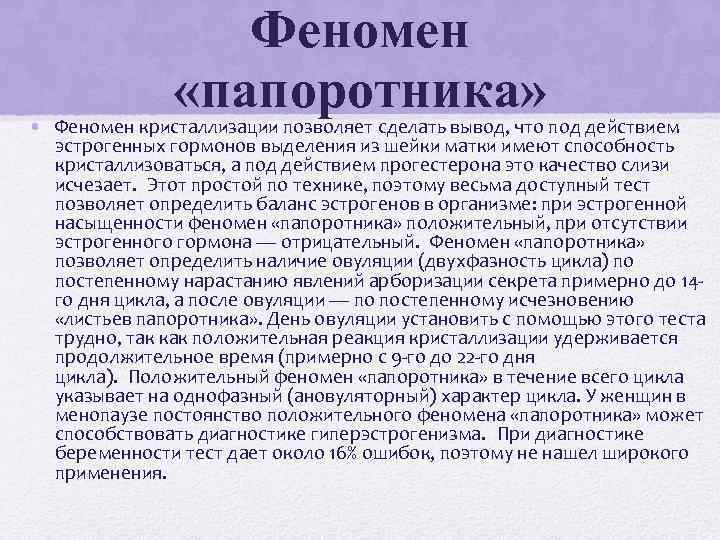 Феномен «папоротника»

Феномен кристаллизации позволяет сделать вывод, что под действием эстрогенных гормонов выделения из шейки матки имеют способность кристаллизоваться, а под действием прогестерона это качество слизи исчезает. Этот простой по технике, поэтому весьма доступный тест позволяет определить баланс эстрогенов в организме: при эстрогенной насыщенности феномен «папоротника» положительный, при отсутствии эстрогенного гормона — отрицательный. Феномен «папоротника» позволяет определить наличие овуляции (двухфазность цикла) по постепенному нарастанию явлений арборизации секрета примерно до 14-го дня цикла, а после овуляции — по постепенному исчезновению «листьев папоротника». День овуляции установить с помощью этого теста трудно, так как положительная реакция кристаллизации удерживается продолжительное время (примерно с 9-го до 22-го дня цикла). Положительный феномен «папоротника» в течение всего цикла указывает на однофазный (ановуляторный) характер цикла. У женщин в менопаузе постоянство положительного феномена «папоротника» может способствовать диагностике гиперэстрогенизма. При диагностике беременности тест дает около 16% ошибок, поэтому не нашел широкого применения.